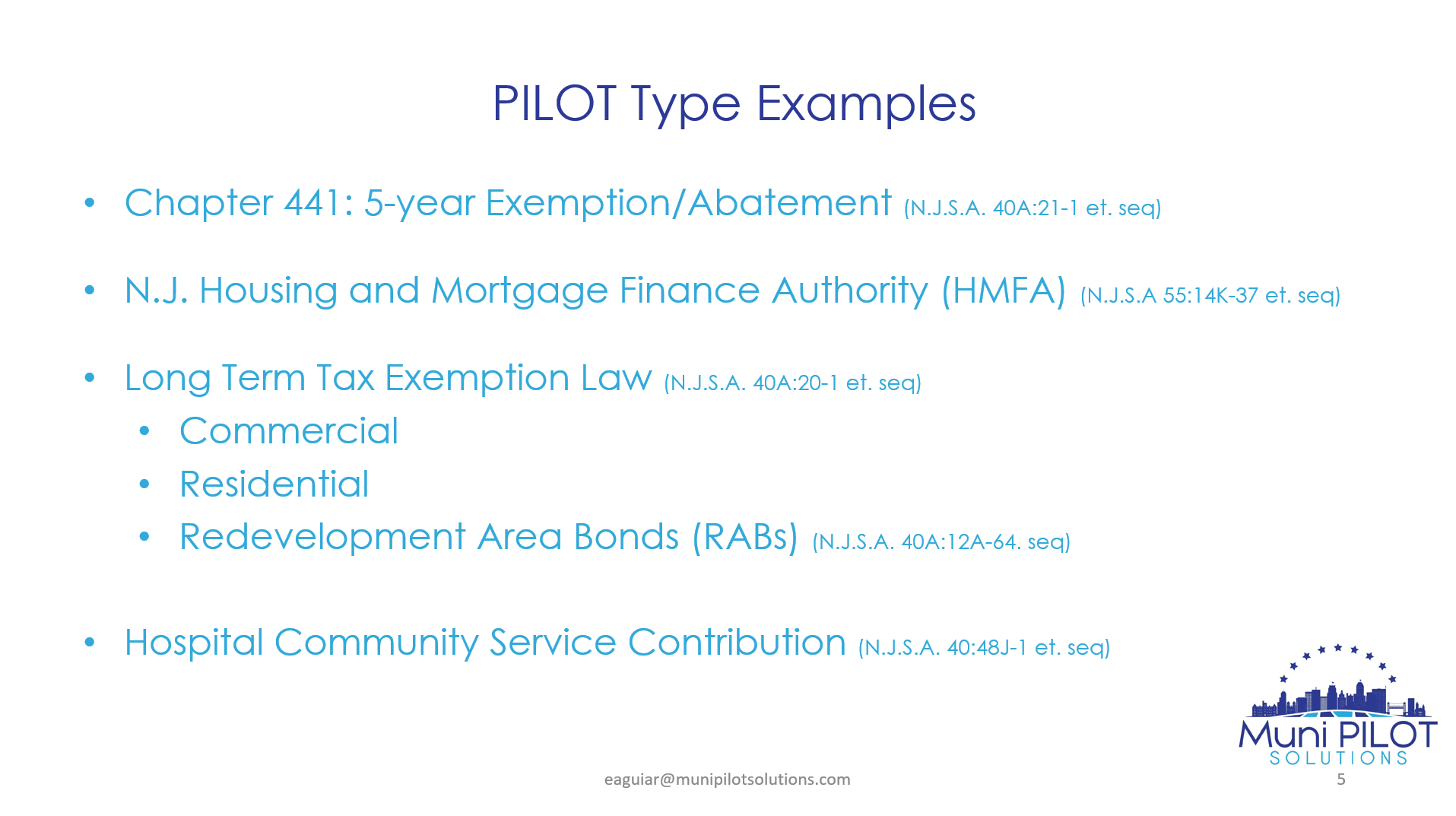 PILOT Type Examples

• Chapter 441: 5-year Exemption/Abatement (N.J.S.A. 40A:21-1 et. seq)

• N.J. Housing and Mortgage Finance Authority (HMFA) (N.J.S.A 55:14K-37 et. seq)

• Long Term Tax Exemption Law (N.J.S.A. 40A:20-1 et. seq)
  • Commercial
  • Residential
  • Redevelopment Area Bonds (RABs) (N.J.S.A. 40A:12A-64. seq)

• Hospital Community Service Contribution (N.J.S.A. 40:48J-1 et. seq)

Muni PILOT SOLUTIONS

eaguiar@munipilotsolutions.com

5